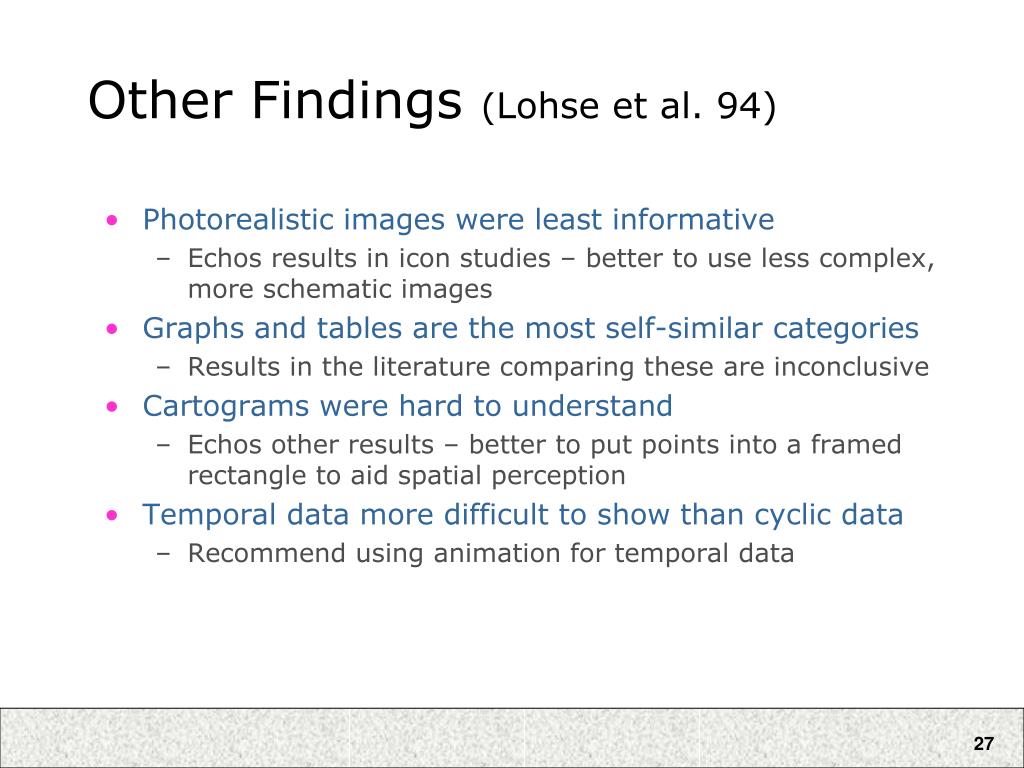 Other Findings (Lohse et al. 94)

• Photorealistic images were least informative
– Echos results in icon studies – better to use less complex, more schematic images
• Graphs and tables are the most self-similar categories
– Results in the literature comparing these are inconclusive
• Cartograms were hard to understand
– Echos other results – better to put points into a framed rectangle to aid spatial perception
• Temporal data more difficult to show than cyclic data
– Recommend using animation for temporal data

27